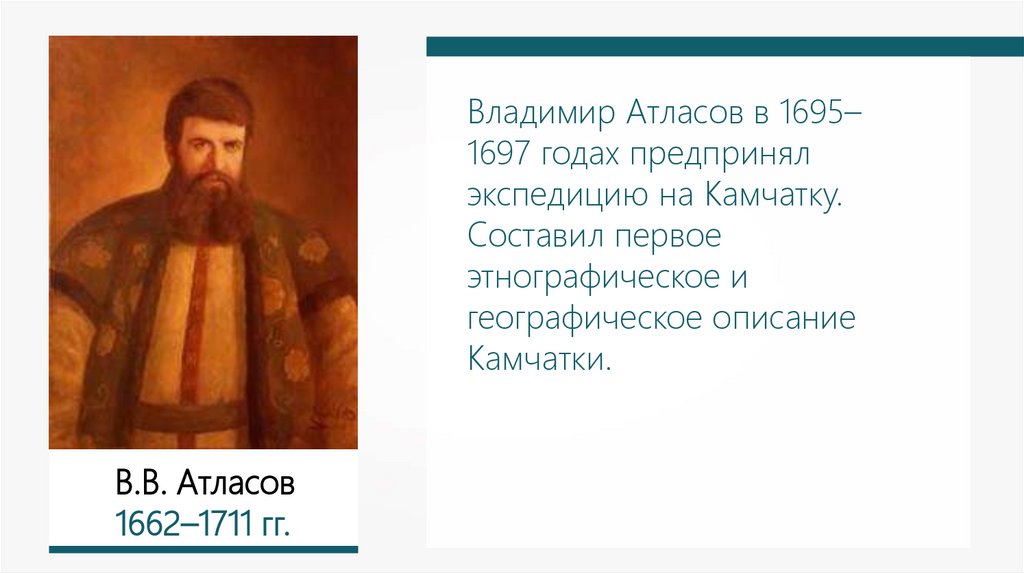 Владимир Атласов в 1695–1697 годах предпринял экспедицию на Камчатку. Составил первое этнографическое и географическое описание Камчатки.

В.В. Атласов
1662–1711 гг.